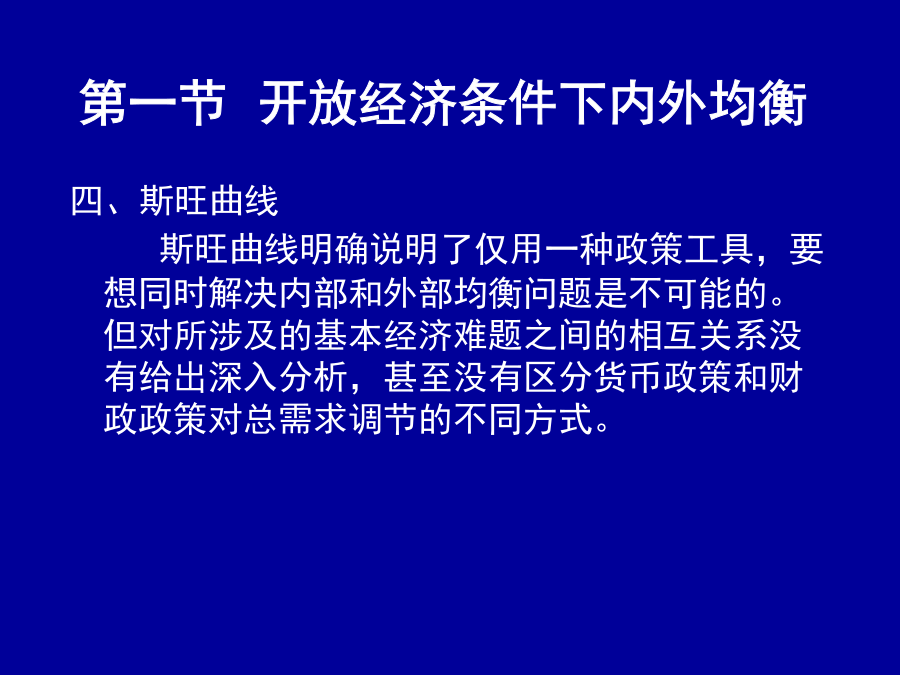 第一节 开放经济条件下内外均衡

四、斯旺曲线

斯旺曲线明确说明了仅用一种政策工具，要想同时解决内部和外部均衡问题是不可能的。但对所涉及的基本经济难题之间的相互关系没有给出深入分析，甚至没有区分货币政策和财政政策对总需求调节的不同方式。